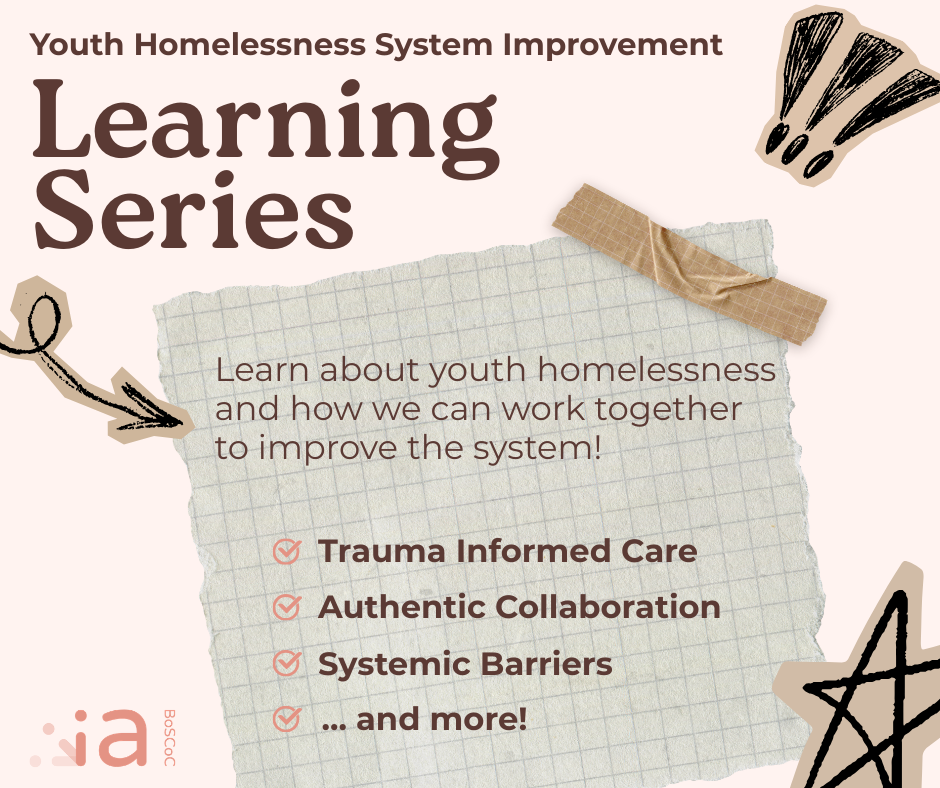 Youth Homelessness System Improvement

Learning Series

Learn about youth homelessness and how we can work together to improve the system!

Trauma Informed Care

Authentic Collaboration

Systemic Barriers

... and more!

ia BoSCoC